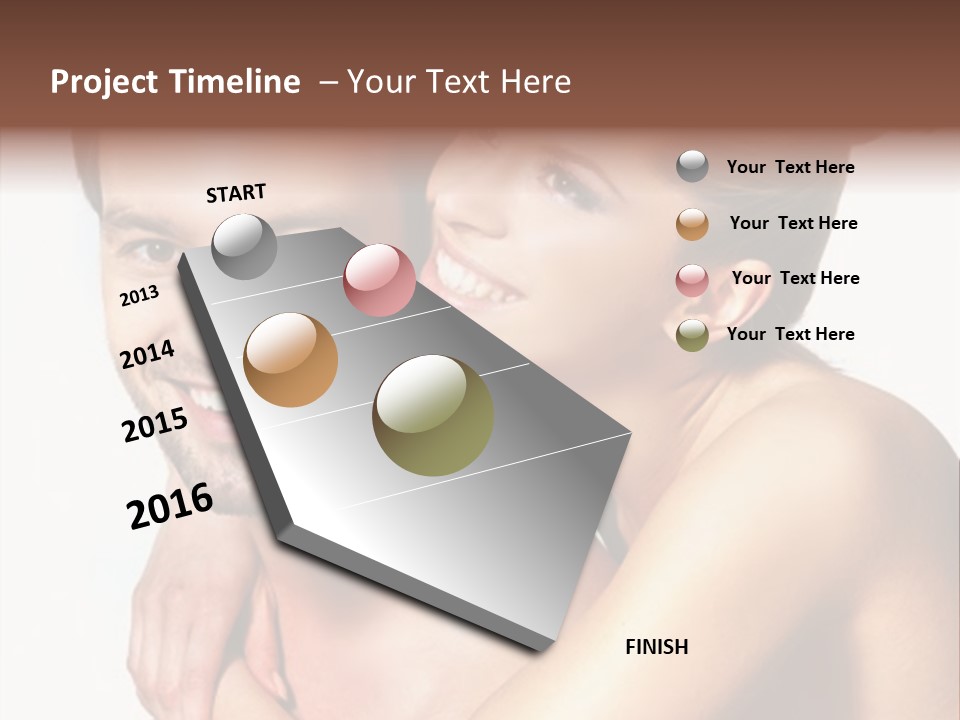 Project Timeline – Your Text Here

START

2013

2014

2015

2016

FINISH

Your Text Here

Your Text Here

Your Text Here

Your Text Here